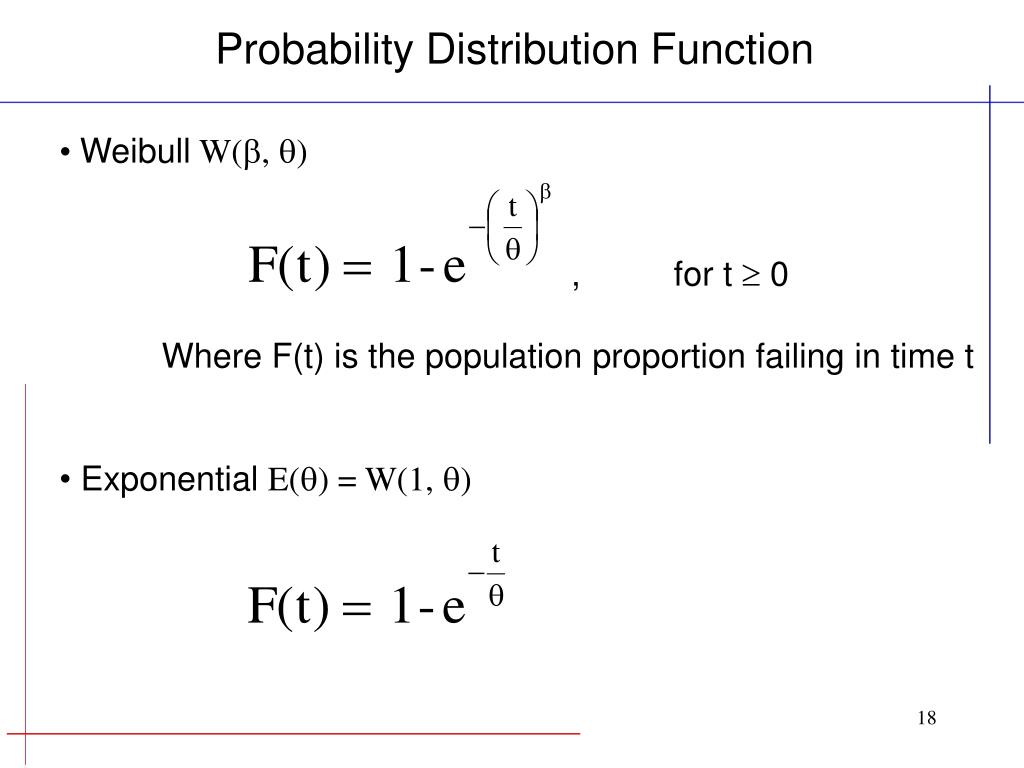 Probability Distribution Function

• Weibull $W(\beta, \theta)$

$F(t) = 1 - e^{-\left(\frac{t}{\theta}\right)^{\beta}}$ , for $t \geq 0$

Where F(t) is the population proportion failing in time t

• Exponential $E(\theta) = W(1, \theta)$

$F(t) = 1 - e^{-\frac{t}{\theta}}$

18